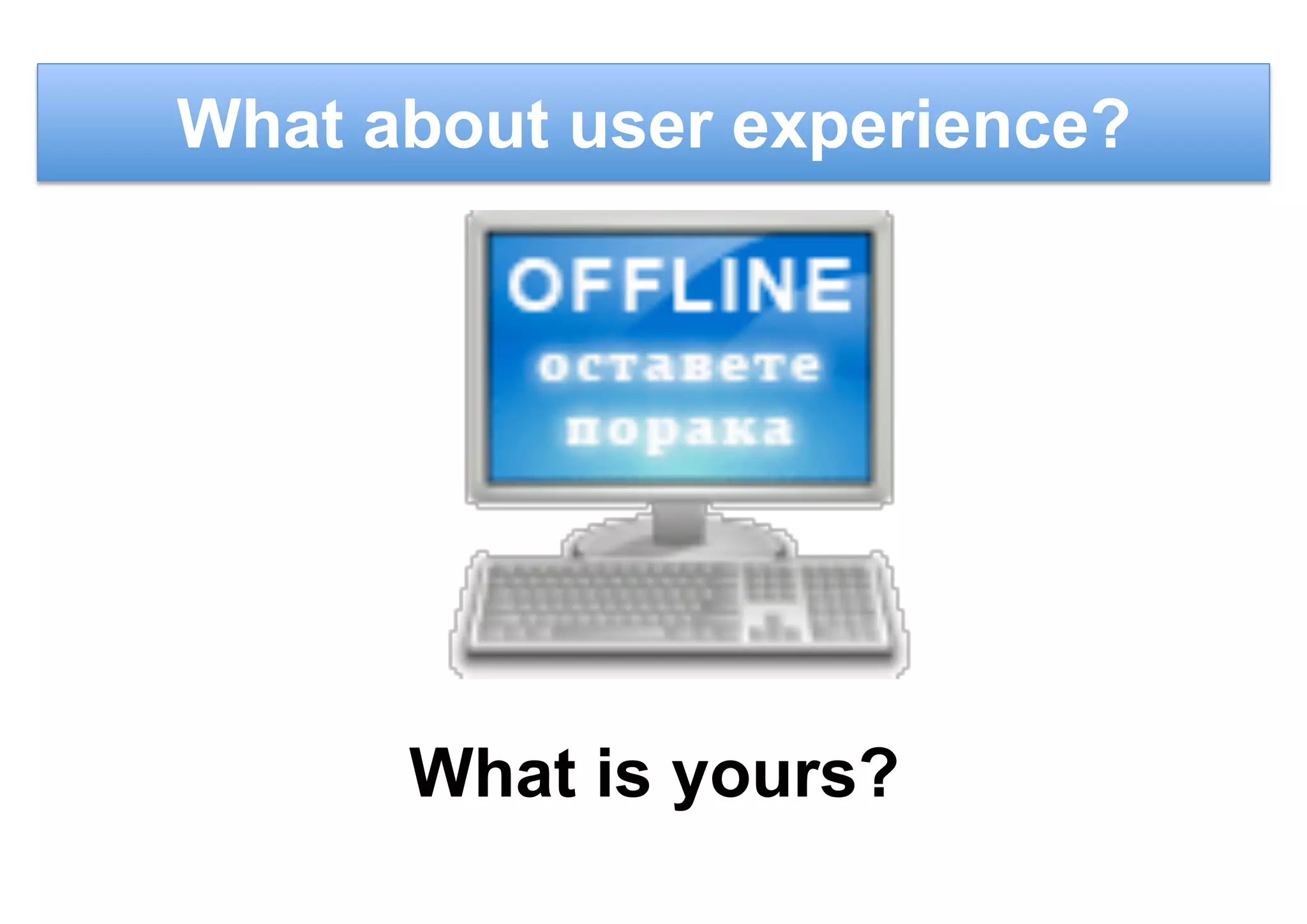 What about user experience?

OFFLINE
оставете
порака

What is yours?